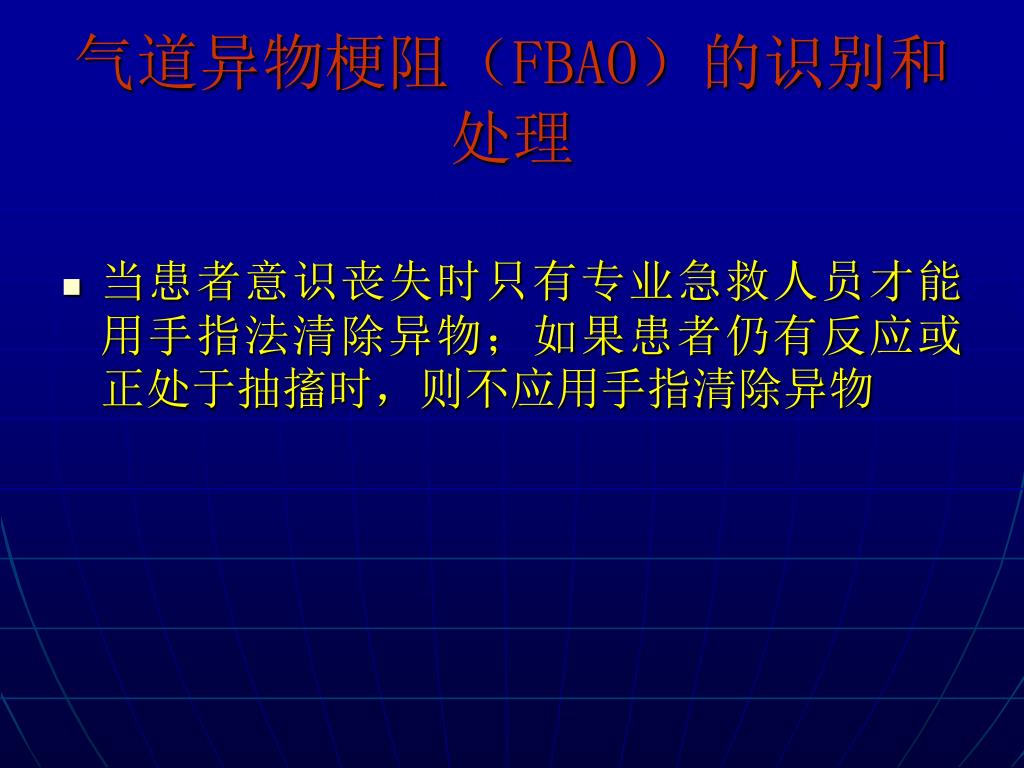 气道异物梗阻（FBAO）的识别和处理

当患者意识丧失时只有专业急救人员才能用手指法清除异物；如果患者仍有反应或正处于抽搐时，则不应用手指清除异物